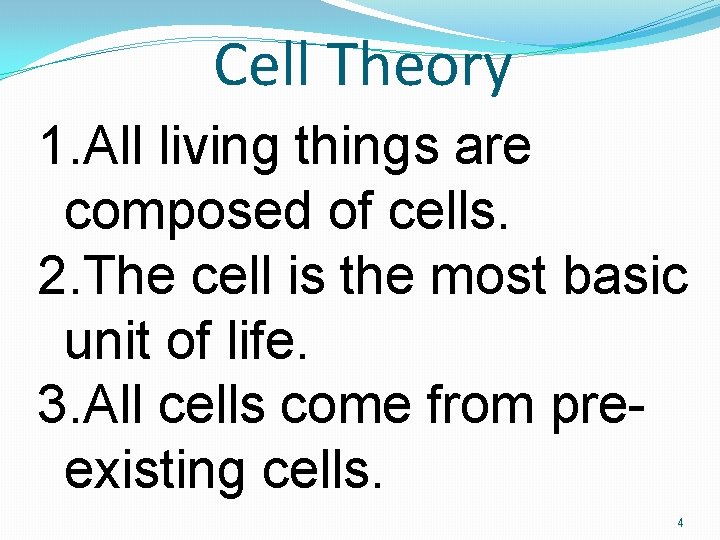 Cell Theory

1.All living things are composed of cells.

2.The cell is the most basic unit of life.

3.All cells come from pre-existing cells.

4